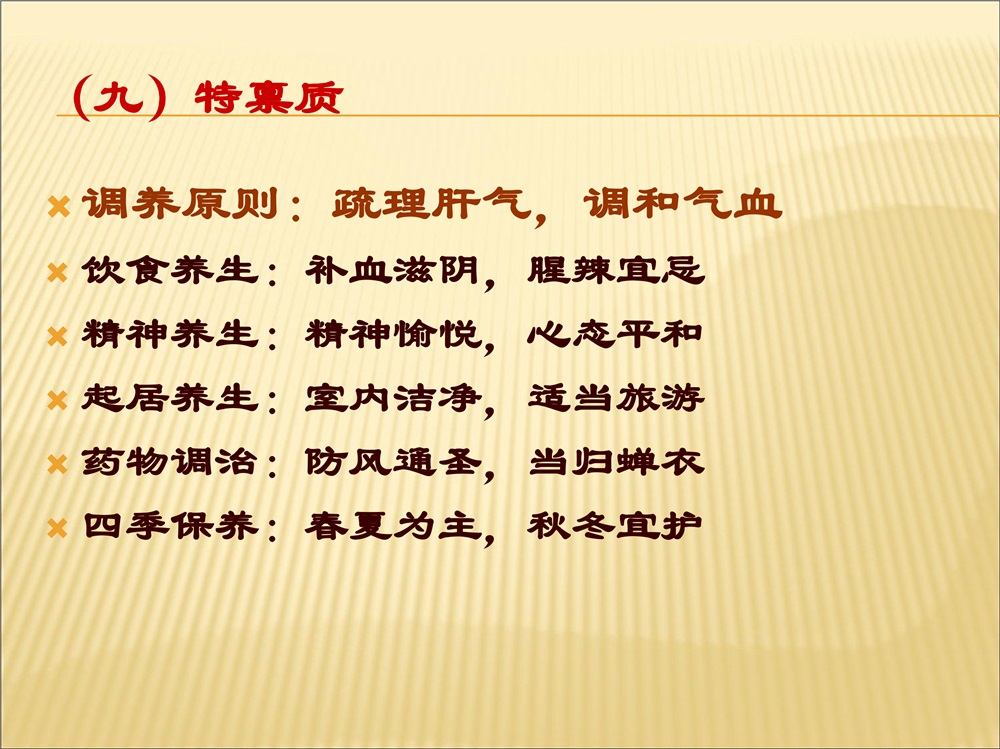 （九）特禀质

调养原则：疏理肝气，调和气血

饮食养生：补血滋阴，腥辣宜忌

精神养生：精神愉悦，心态平和

起居养生：室内洁净，适当旅游

药物调治：防风通圣，当归蝉衣

四季保养：春夏为主，秋冬宜护